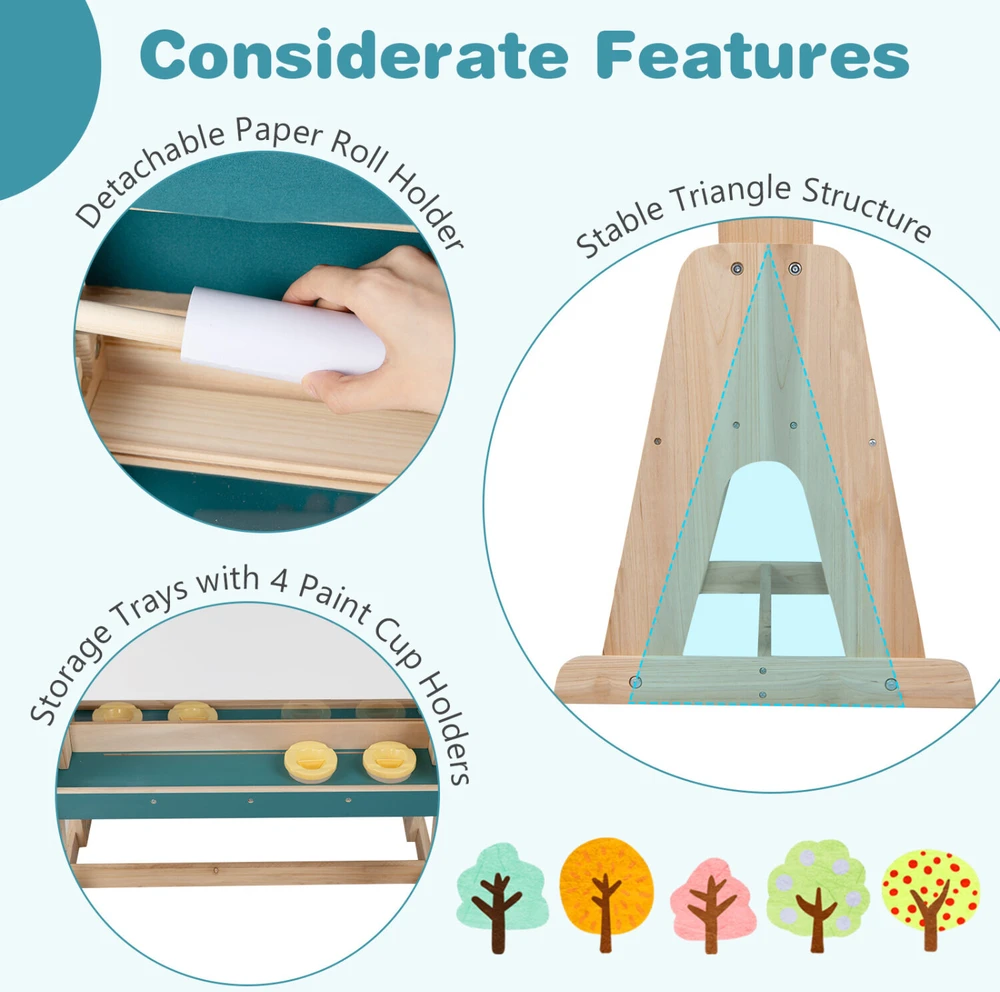 Considerate Features

Detachable Paper Roll Holder

Stable Triangle Structure

Storage Trays with 4 Paint Cup Holders